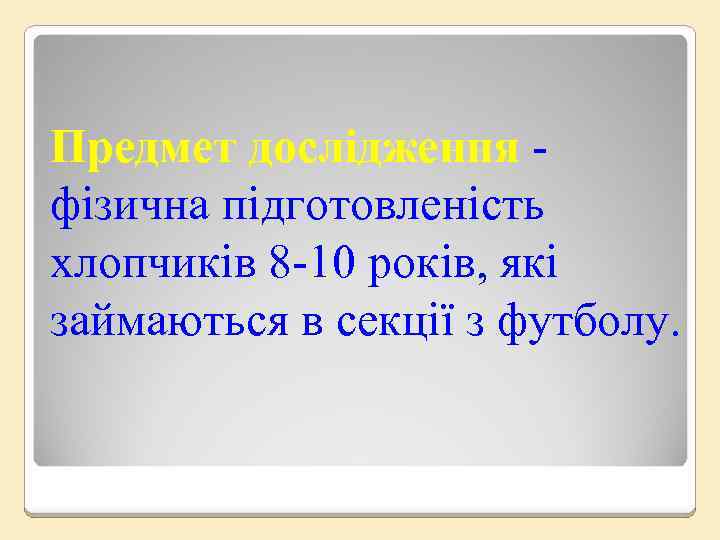 Предмет дослідження - фізична підготовленість хлопчиків 8-10 років, які займаються в секції з футболу.